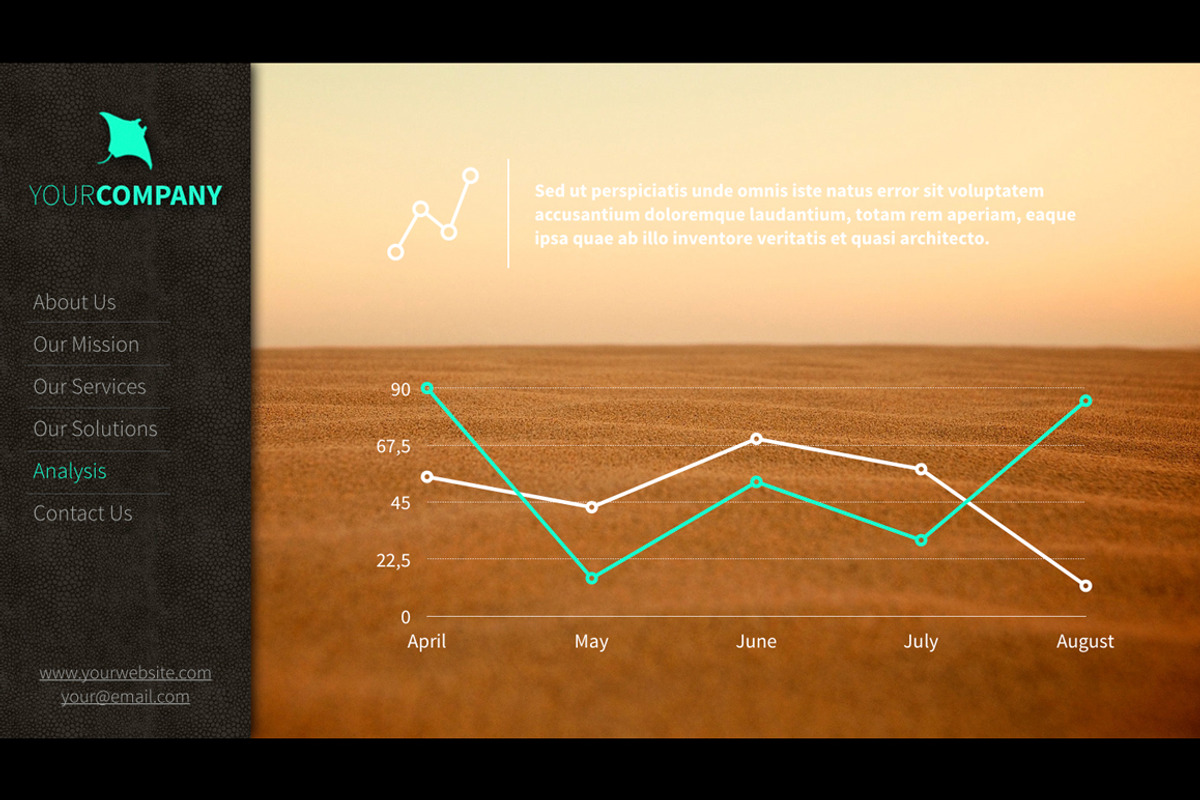 YOURCOMPANY

About Us
Our Mission
Our Services
Our Solutions
Analysis
Contact Us

www.yourwebsite.com
your@email.com

Sed ut perspiciatis unde omnis iste natus error sit voluptatem accusantium doloremque laudantium, totam rem aperiam, eaque ipsa quae ab illo inventore veritatis et quasi architecto.

90
67,5
45
22,5
0
April
May
June
July
August